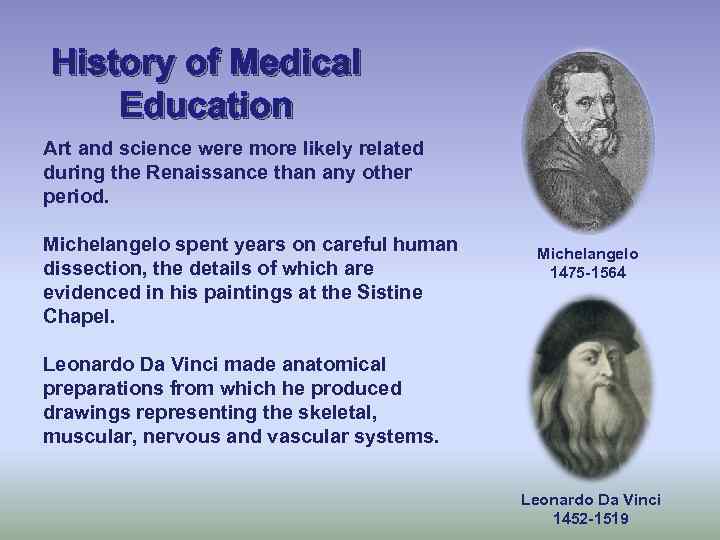 History of Medical Education

Art and science were more likely related during the Renaissance than any other period.

Michelangelo spent years on careful human dissection, the details of which are evidenced in his paintings at the Sistine Chapel.

Leonardo Da Vinci made anatomical preparations from which he produced drawings representing the skeletal, muscular, nervous and vascular systems.

Michelangelo
1475-1564

Leonardo Da Vinci
1452-1519